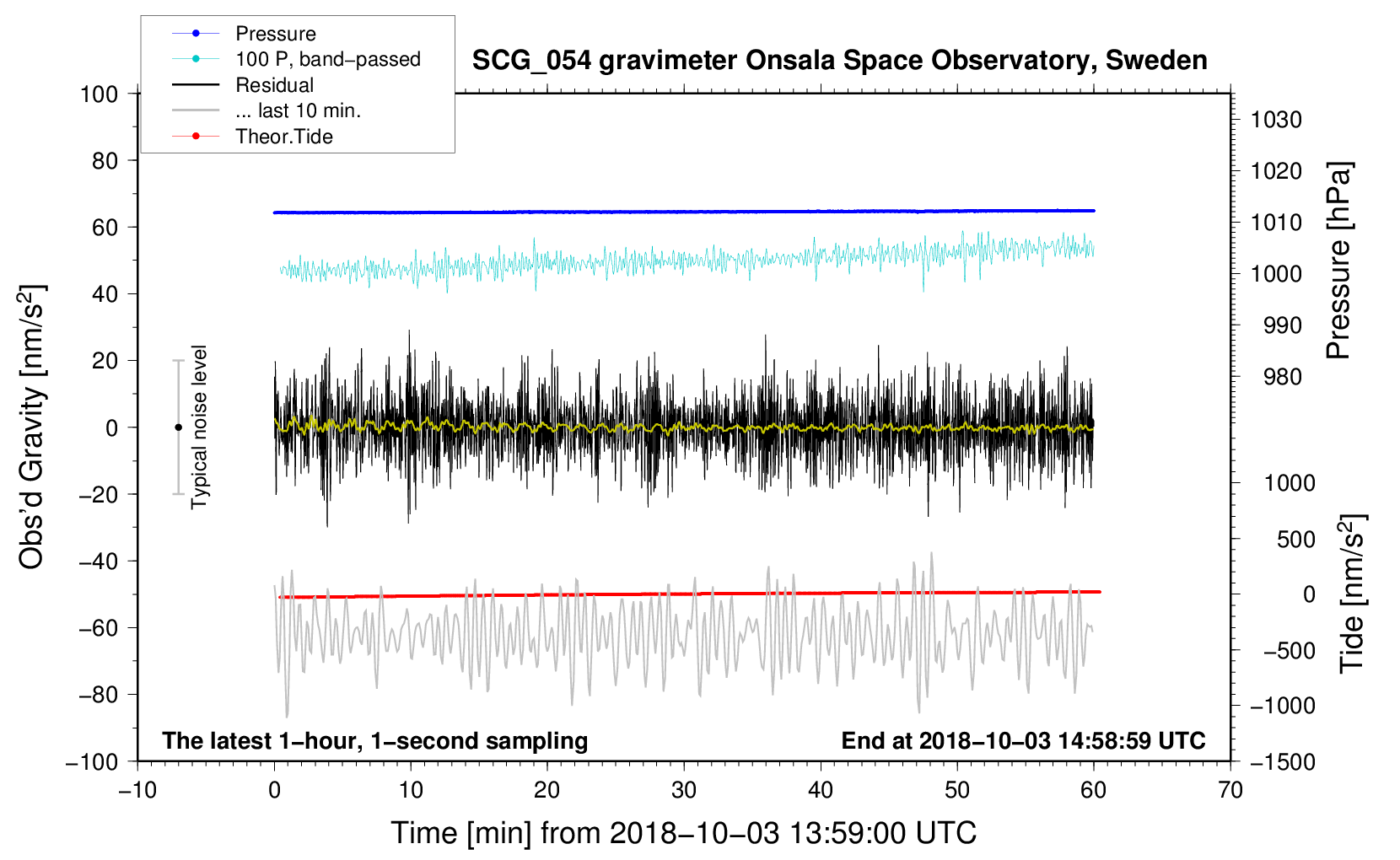 Pressure
100 P, band−passed
Residual
... last 10 min.
Theor.Tide

SCG_054 gravimeter Onsala Space Observatory, Sweden

100
80
60
40
20
0
−20
−40
−60
−80
−100

Obs'd Gravity [nm/s$^2$]

Typical noise level

1030
1020
1010
1000
990
980

Pressure [hPa]

1000
500
0
−500
−1000
−1500

Tide [nm/s$^2$]

The latest 1−hour, 1−second sampling
End at 2018−10−03 14:58:59 UTC

−10
0
10
20
30
40
50
60
70

Time [min] from 2018−10−03 13:59:00 UTC